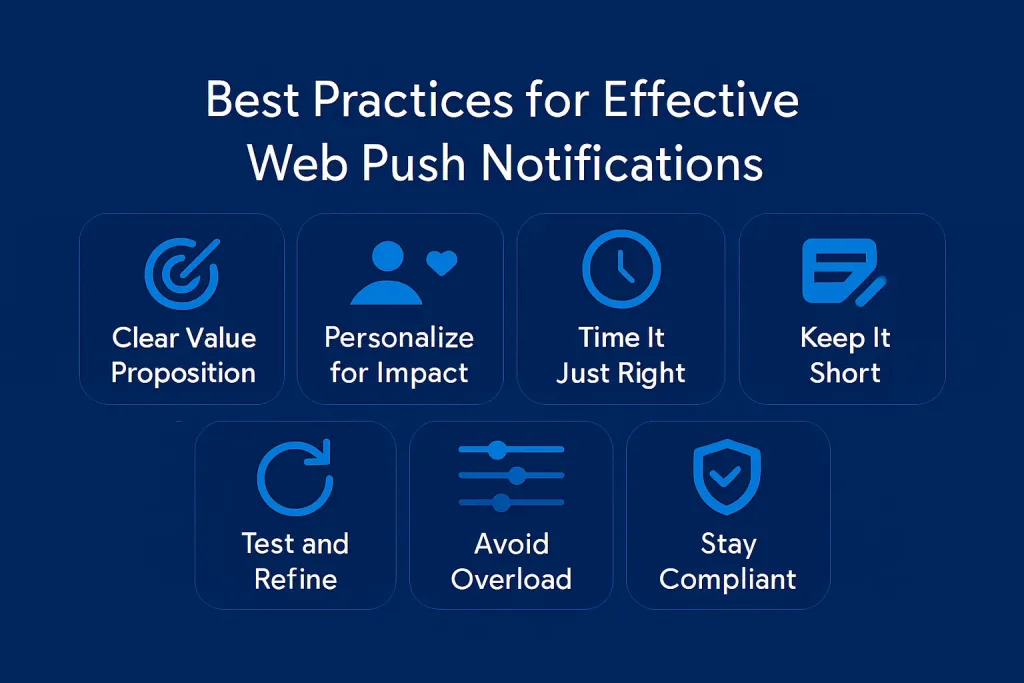 Best Practices for Effective Web Push Notifications

Clear Value Proposition

Personalize for Impact

Time It Just Right

Keep It Short

Test and Refine

Avoid Overload

Stay Compliant